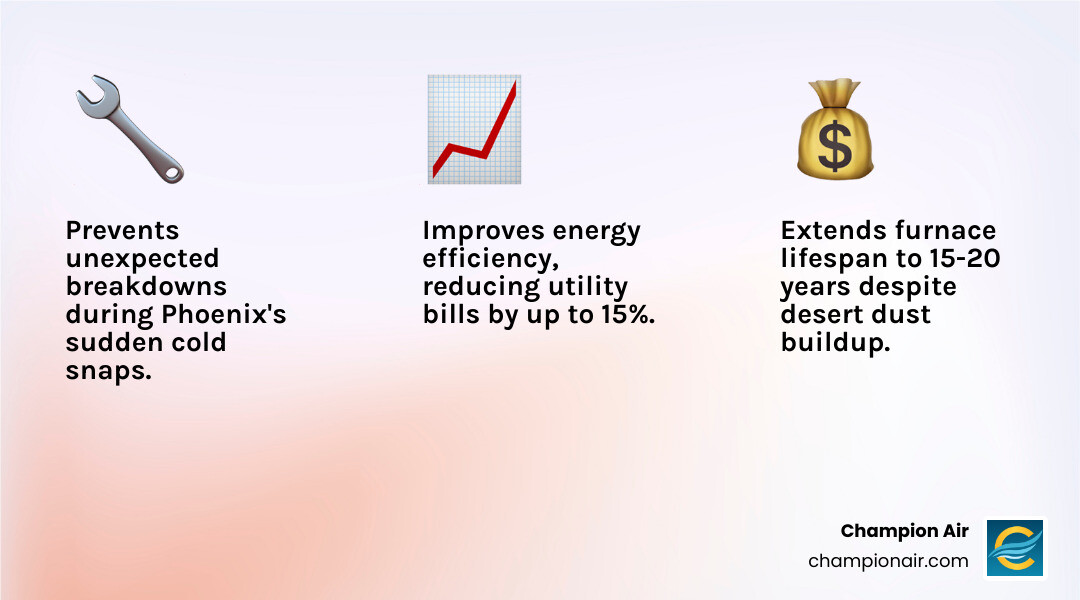 Prevents unexpected breakdowns during Phoenix's sudden cold snaps.

Improves energy efficiency, reducing utility bills by up to 15%.

$

Extends furnace lifespan to 15-20 years despite desert dust buildup.

Champion Air
championair.com